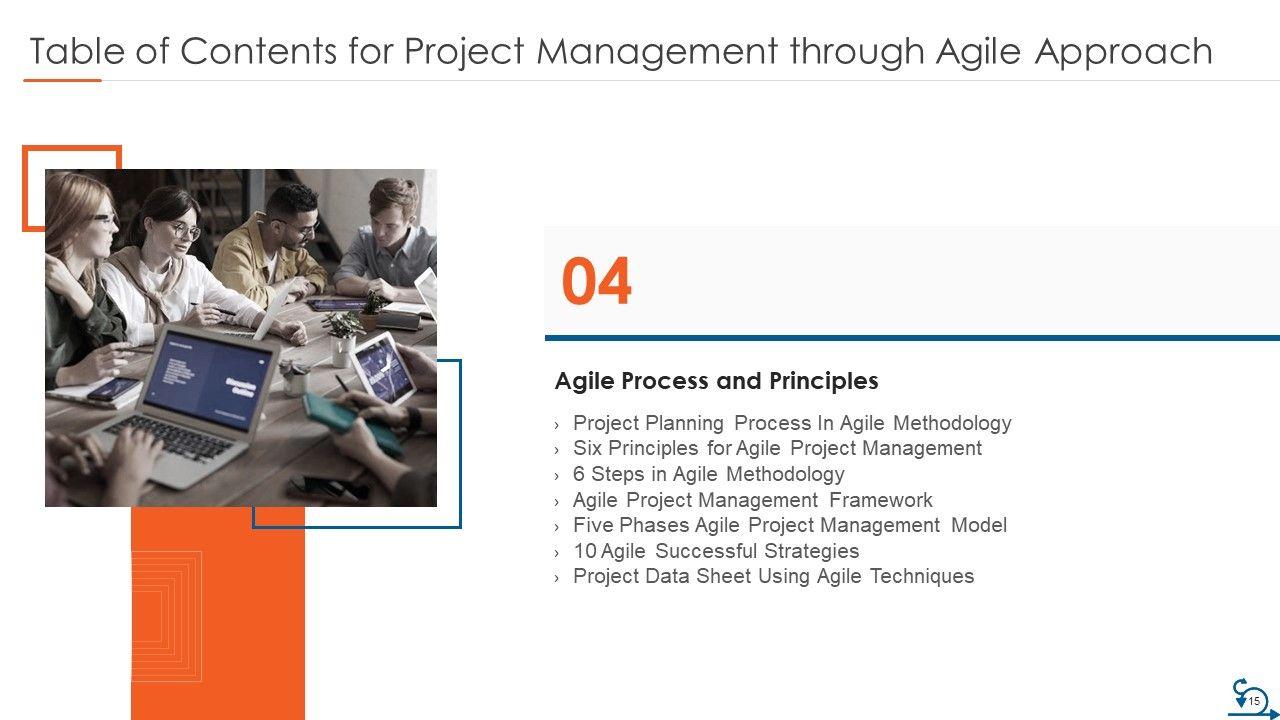 Table of Contents for Project Management through Agile Approach

04

Agile Process and Principles

› Project Planning Process In Agile Methodology
› Six Principles for Agile Project Management
› 6 Steps in Agile Methodology
› Agile Project Management Framework
› Five Phases Agile Project Management Model
› 10 Agile Successful Strategies
› Project Data Sheet Using Agile Techniques

15